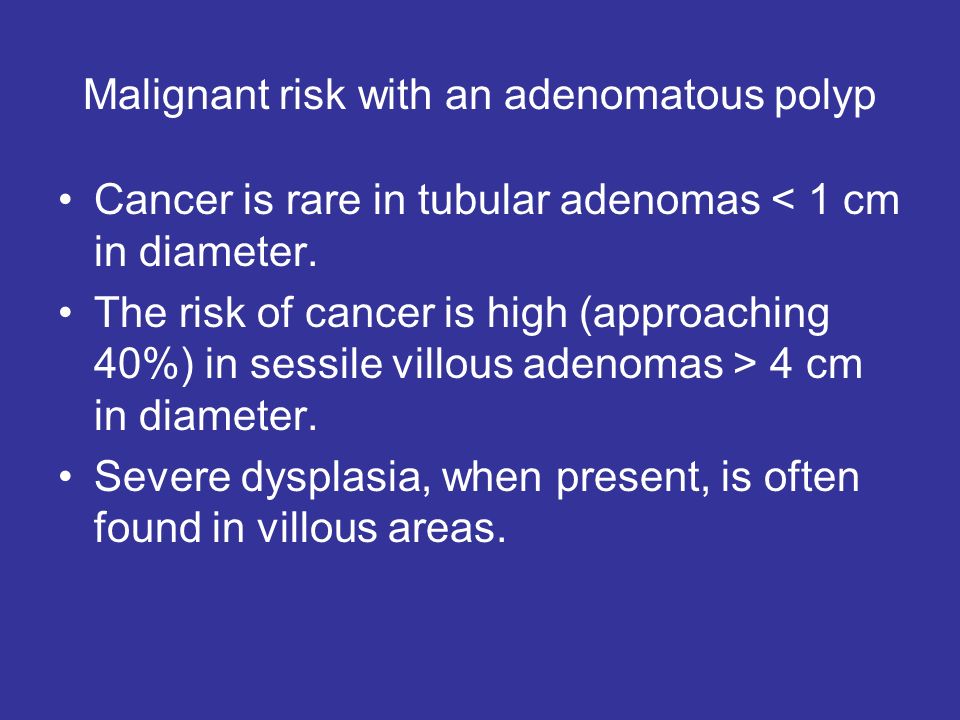 Malignant risk with an adenomatous polyp

• Cancer is rare in tubular adenomas < 1 cm in diameter.
• The risk of cancer is high (approaching 40%) in sessile villous adenomas > 4 cm in diameter.
• Severe dysplasia, when present, is often found in villous areas.